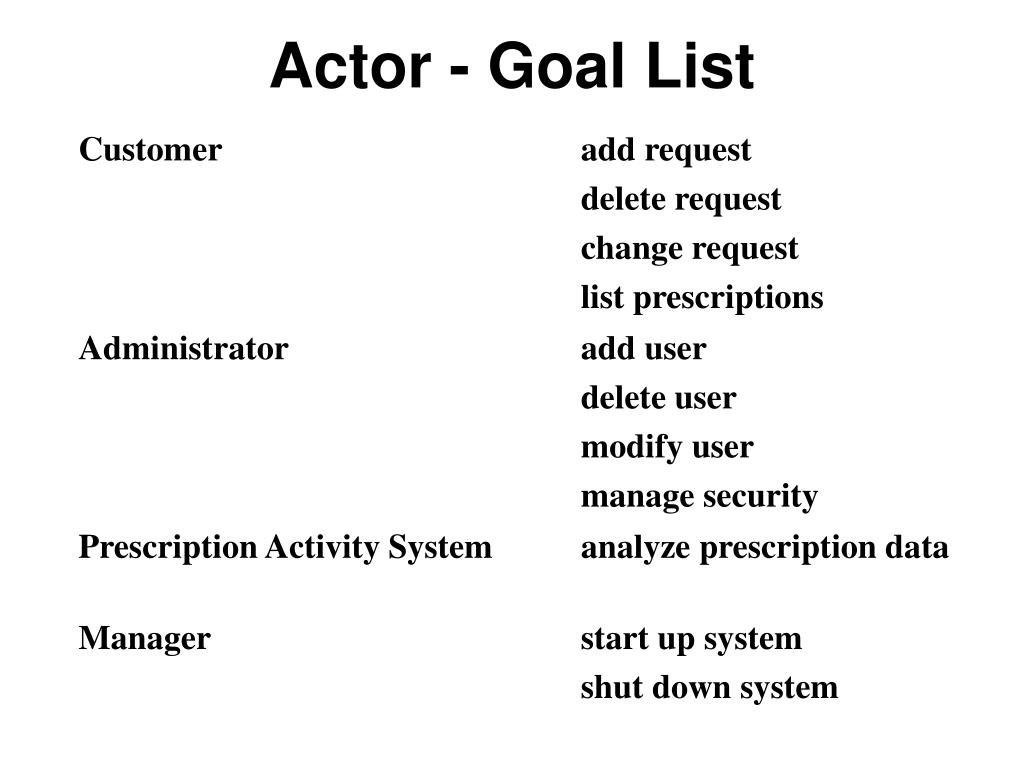 Actor - Goal List

| | |
|---|---|
| Customer | add request |
| | delete request |
| | change request |
| | list prescriptions |
| Administrator | add user |
| | delete user |
| | modify user |
| | manage security |
| Prescription Activity System | analyze prescription data |
| Manager | start up system |
| | shut down system |